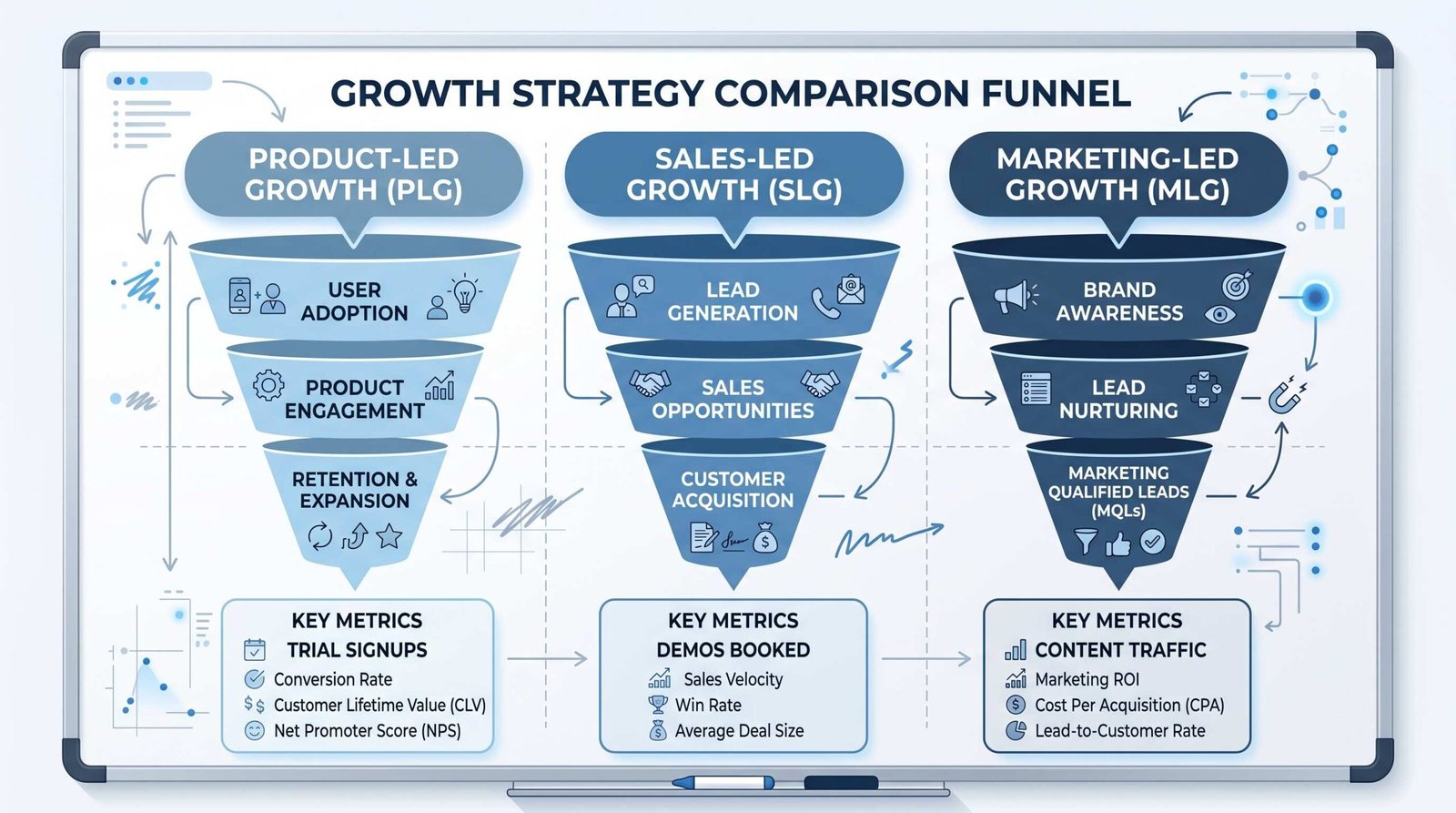 GROWTH STRATEGY COMPARISON FUNNEL

PRODUCT-LED GROWTH (PLG)

USER ADOPTION

PRODUCT ENGAGEMENT

RETENTION & EXPANSION

KEY METRICS
TRIAL SIGNUPS
Conversion Rate
Customer Lifetime Value (CLV)
Net Promoter Score (NPS)

SALES-LED GROWTH (SLG)

LEAD GENERATION

SALES OPPORTUNITIES

CUSTOMER ACQUISITION

KEY METRICS
DEMOS BOOKED
Sales Velocity
Win Rate
Average Deal Size

MARKETING-LED GROWTH (MLG)

BRAND AWARENESS

LEAD NURTURING

MARKETING QUALIFIED LEADS (MQLs)

KEY METRICS
CONTENT TRAFFIC
Marketing ROI
Cost Per Acquisition (CPA)
Lead-to-Customer Rate